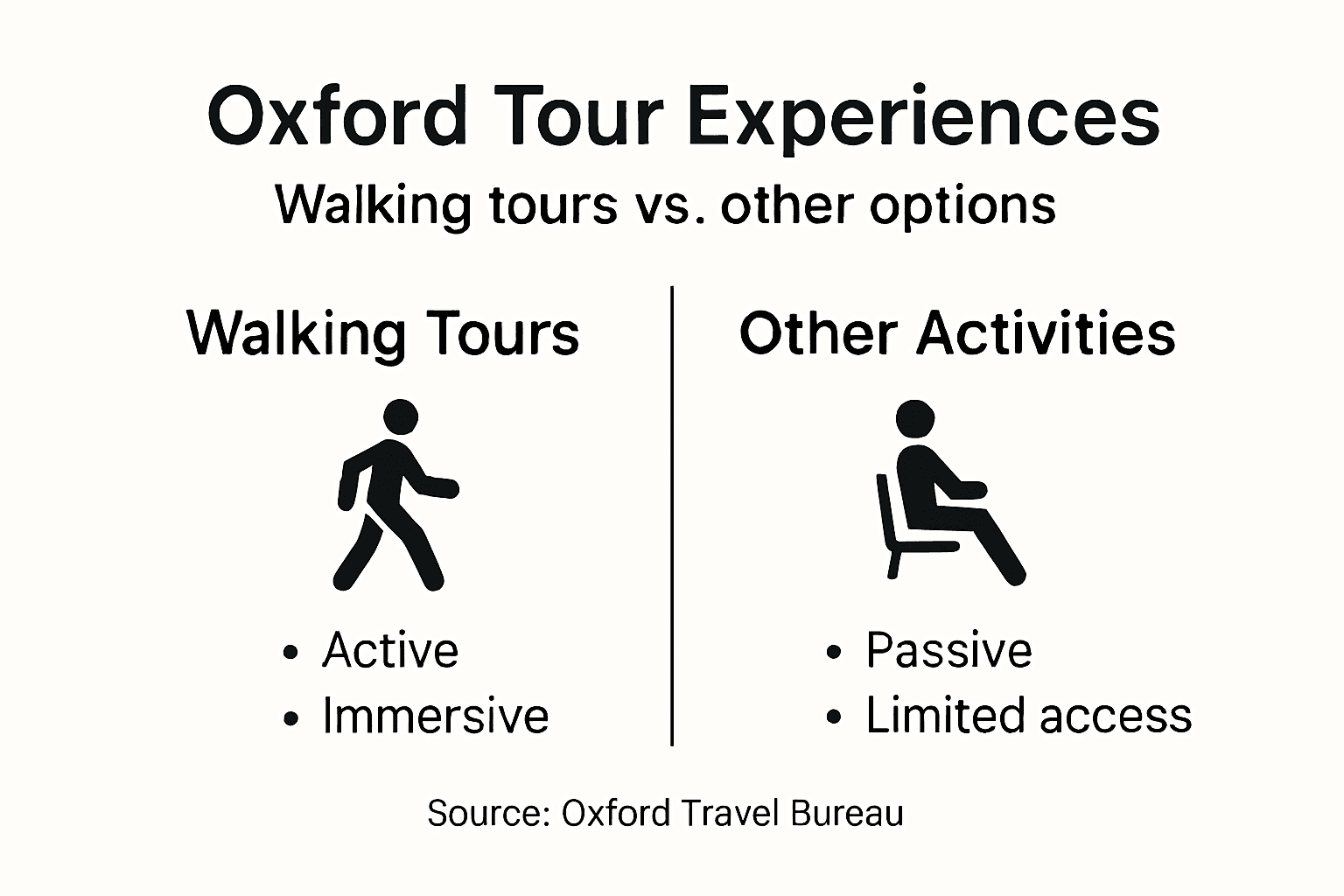 Oxford Tour Experiences

Walking tours vs. other options

Walking Tours

• Active
• Immersive

Other Activities

• Passive
• Limited access

Source: Oxford Travel Bureau